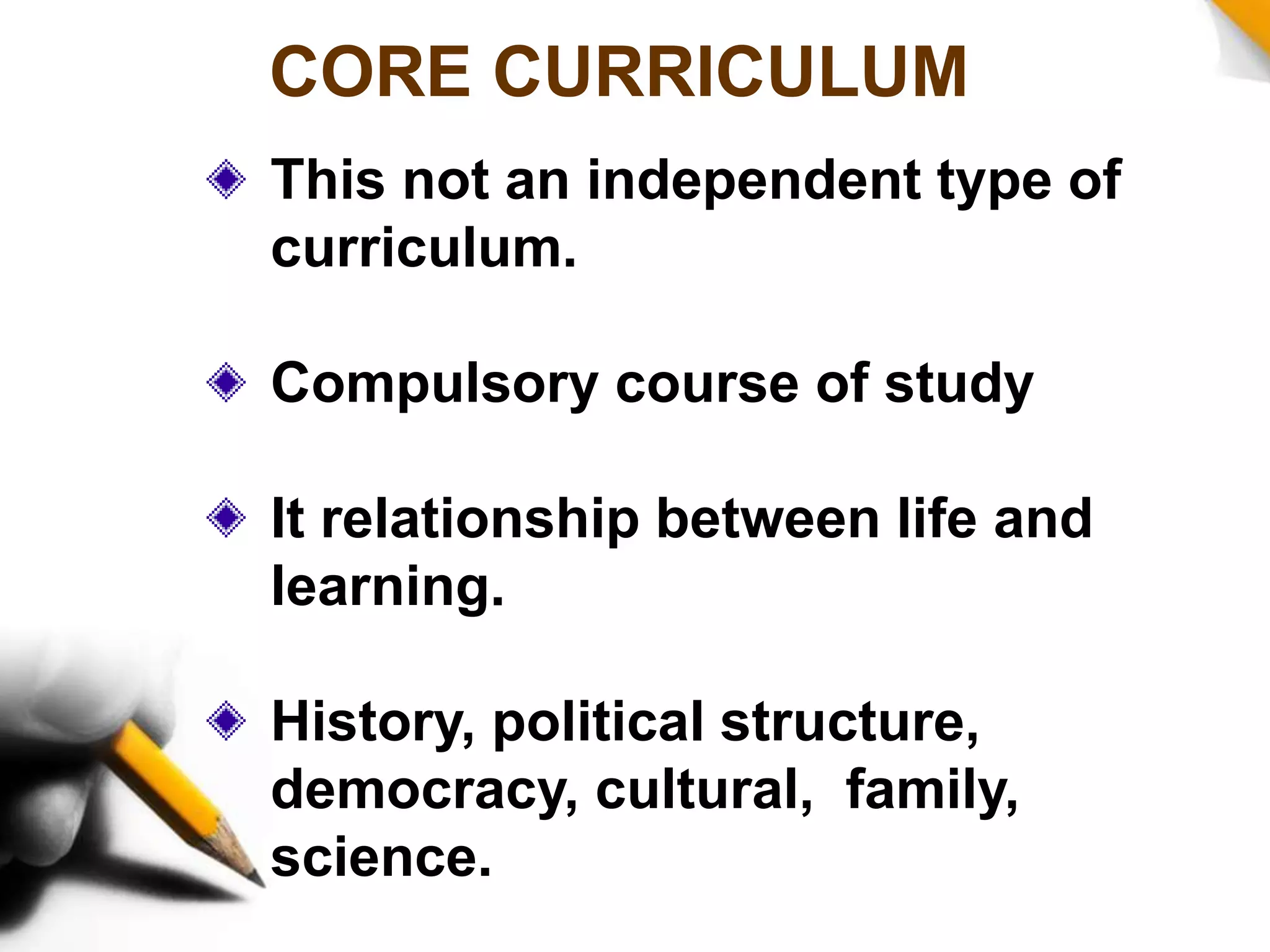 CORE CURRICULUM

This not an independent type of curriculum.

Compulsory course of study

It relationship between life and learning.

History, political structure, democracy, cultural, family, science.